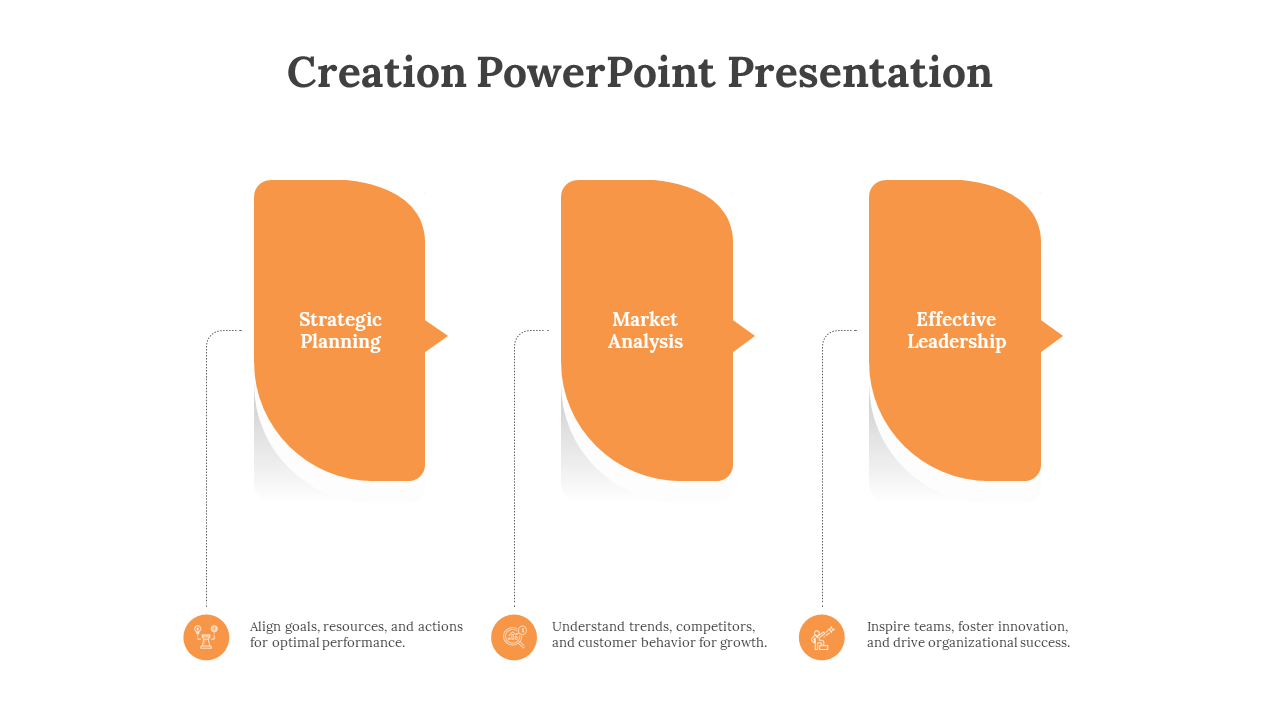 Creation PowerPoint Presentation

Strategic Planning

Market Analysis

Effective Leadership

Align goals, resources, and actions for optimal performance.

Understand trends, competitors, and customer behavior for growth.

Inspire teams, foster innovation, and drive organizational success.